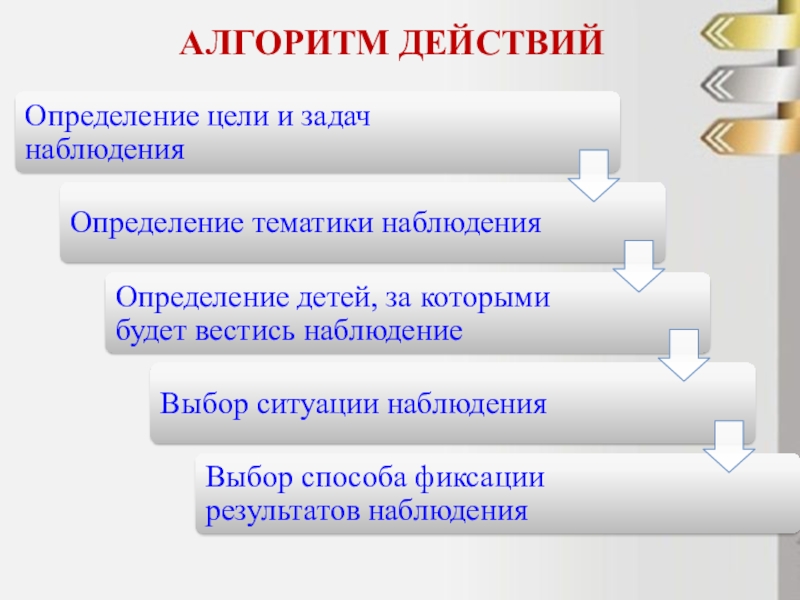 АЛГОРИТМ ДЕЙСТВИЙ

Определение цели и задач наблюдения

Определение тематики наблюдения

Определение детей, за которыми будет вестись наблюдение

Выбор ситуации наблюдения

Выбор способа фиксации результатов наблюдения